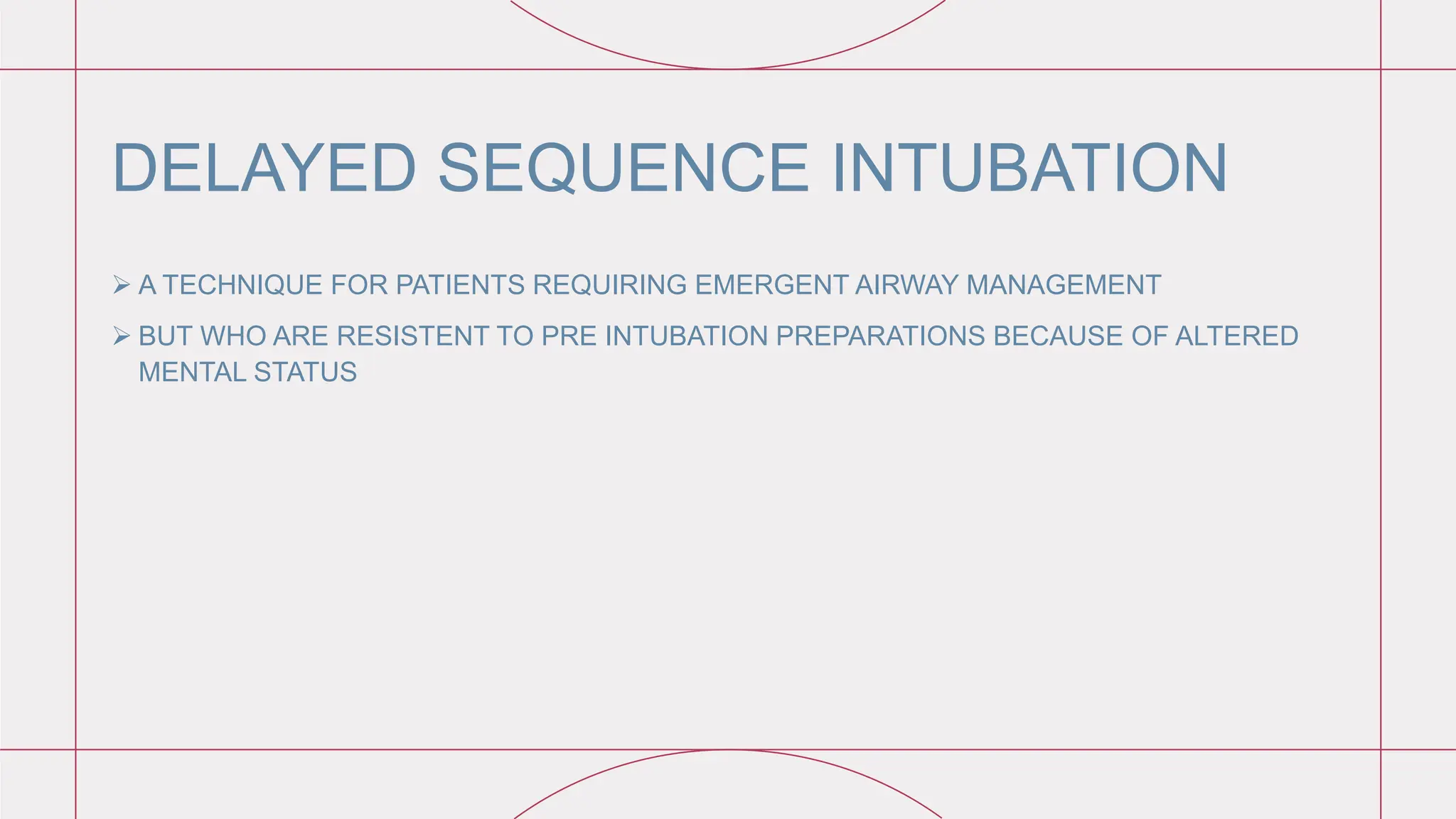 DELAYED SEQUENCE INTUBATION

➢ A TECHNIQUE FOR PATIENTS REQUIRING EMERGENT AIRWAY MANAGEMENT

➢ BUT WHO ARE RESISTENT TO PRE INTUBATION PREPARATIONS BECAUSE OF ALTERED MENTAL STATUS